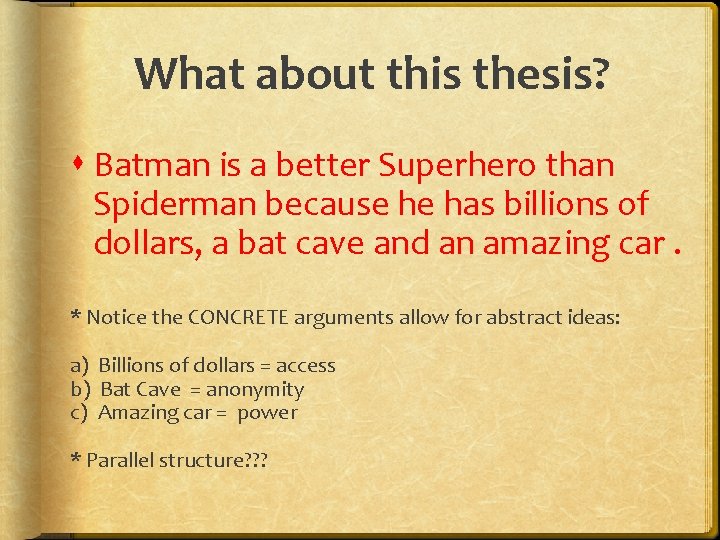 What about this thesis?

Batman is a better Superhero than Spiderman because he has billions of dollars, a bat cave and an amazing car .

* Notice the CONCRETE arguments allow for abstract ideas:

a) Billions of dollars = access
b) Bat Cave = anonymity
c) Amazing car = power

* Parallel structure???